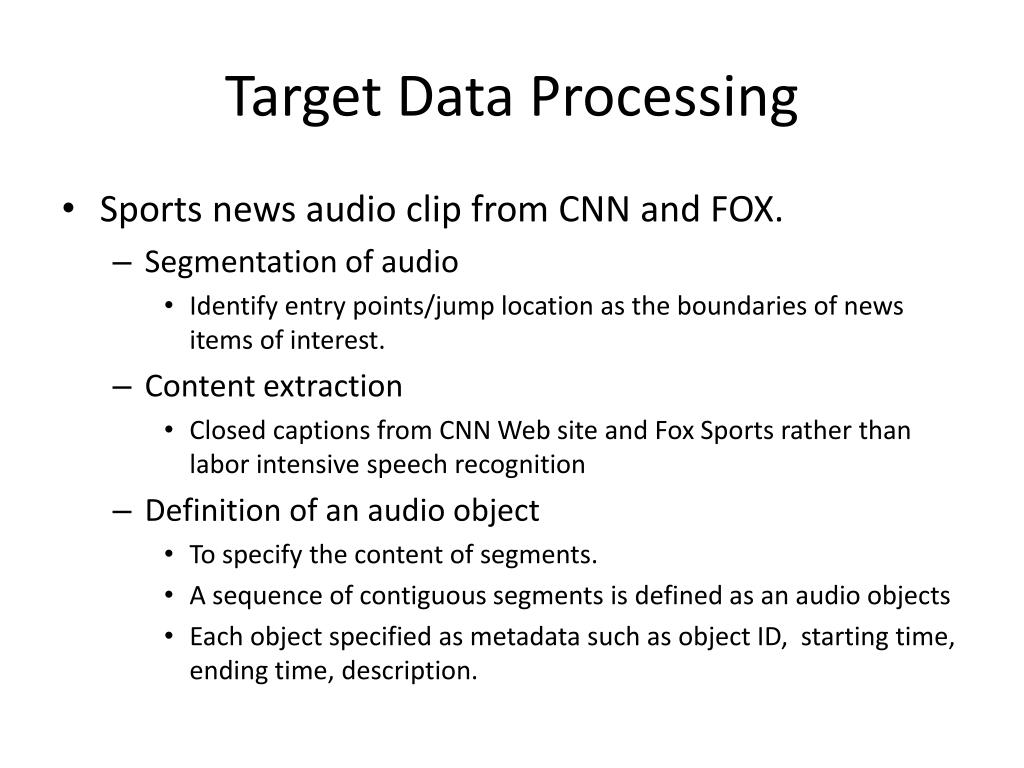 Target Data Processing

• Sports news audio clip from CNN and FOX.
– Segmentation of audio
• Identify entry points/jump location as the boundaries of news items of interest.
– Content extraction
• Closed captions from CNN Web site and Fox Sports rather than labor intensive speech recognition
– Definition of an audio object
• To specify the content of segments.
• A sequence of contiguous segments is defined as an audio objects
• Each object specified as metadata such as object ID, starting time, ending time, description.